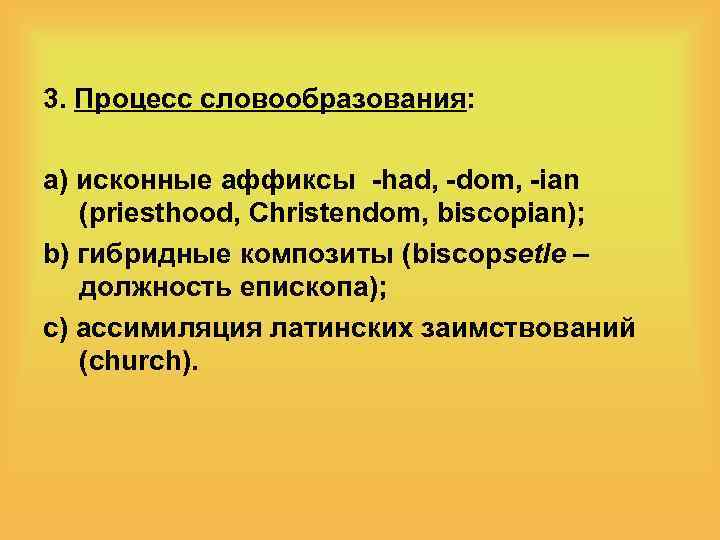 3. Процесс словообразования:

a) исконные аффиксы -had, -dom, -ian (priesthood, Christendom, biscopian);

b) гибридные композиты (biscopsetle – должность епископа);

c) ассимиляция латинских заимствований (church).